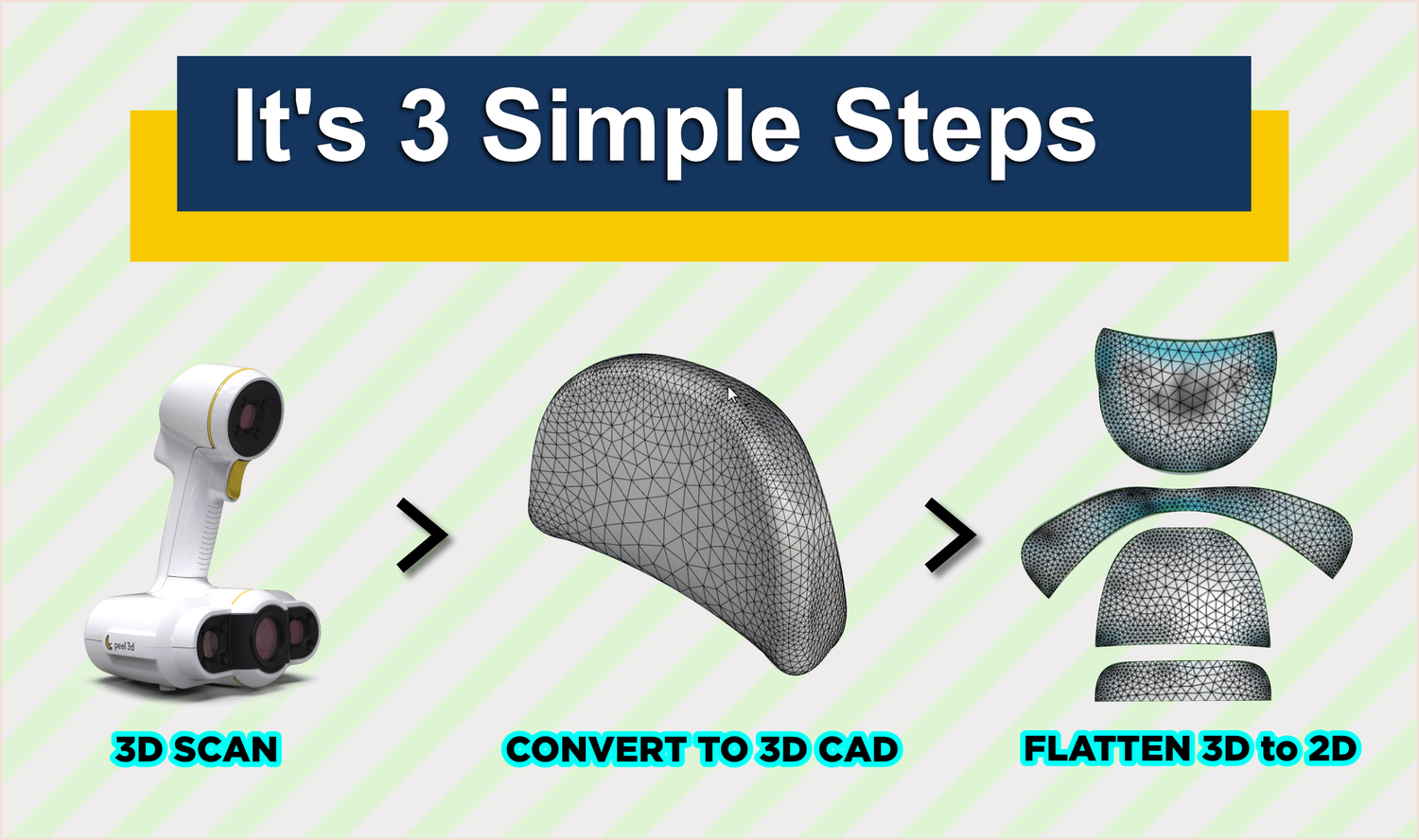 It's 3 Simple Steps

peel 3d

3D SCAN

CONVERT TO 3D CAD

FLATTEN 3D to 2D